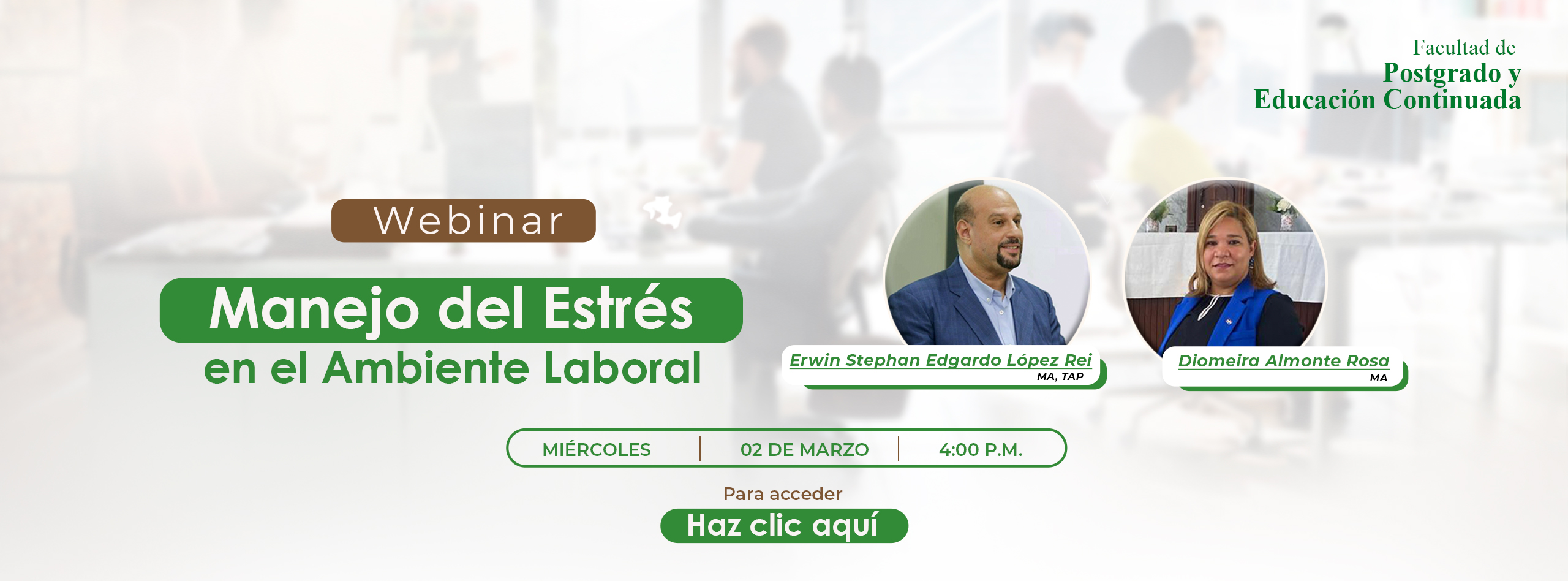 Facultad de
Postgrado y
Educación Continuada

Webinar

Manejo del Estrés
en el Ambiente Laboral

Erwin Stephan Edgardo López Rei
MA, TAP

Diomeira Almonte Rosa
MA

MIÉRCOLES | 02 DE MARZO | 4:00 P.M.

Para acceder
Haz clic aquí